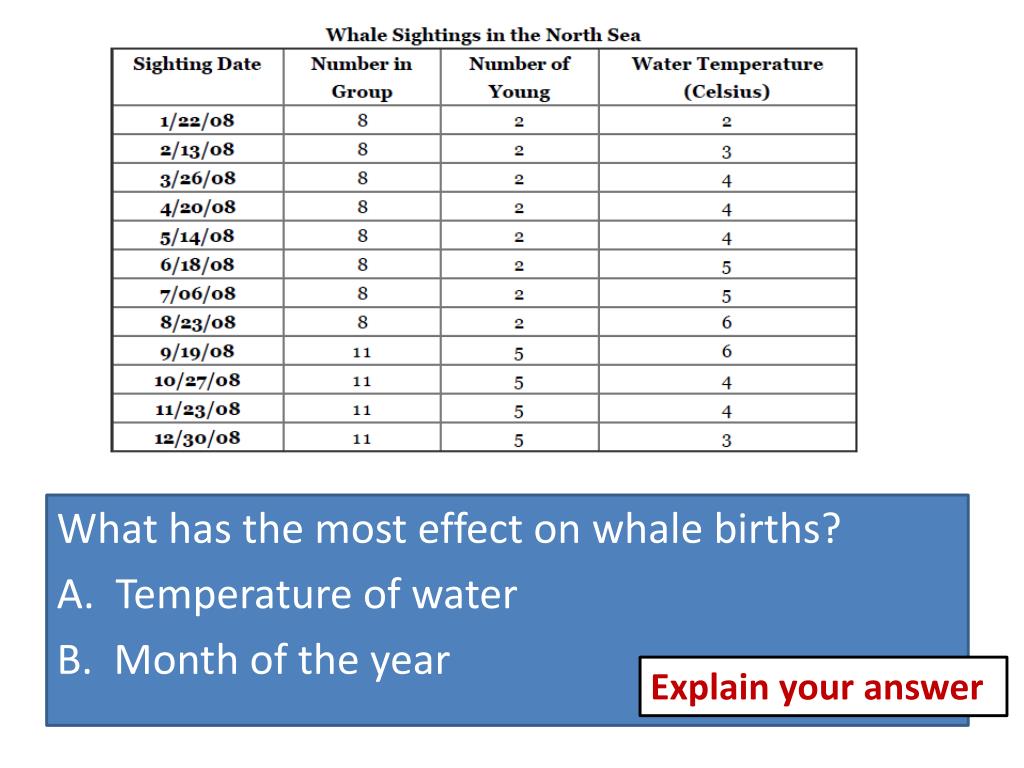 Whale Sightings in the North Sea

| Sighting Date | Number in Group | Number of Young | Water Temperature (Celsius) |
|---|---|---|---|
| 1/22/08 | 8 | 2 | 2 |
| 2/13/08 | 8 | 2 | 3 |
| 3/26/08 | 8 | 2 | 4 |
| 4/20/08 | 8 | 2 | 4 |
| 5/14/08 | 8 | 2 | 4 |
| 6/18/08 | 8 | 2 | 5 |
| 7/06/08 | 8 | 2 | 5 |
| 8/23/08 | 8 | 2 | 6 |
| 9/19/08 | 11 | 5 | 6 |
| 10/27/08 | 11 | 5 | 4 |
| 11/23/08 | 11 | 5 | 4 |
| 12/30/08 | 11 | 5 | 3 |

What has the most effect on whale births?
A. Temperature of water
B. Month of the year

Explain your answer